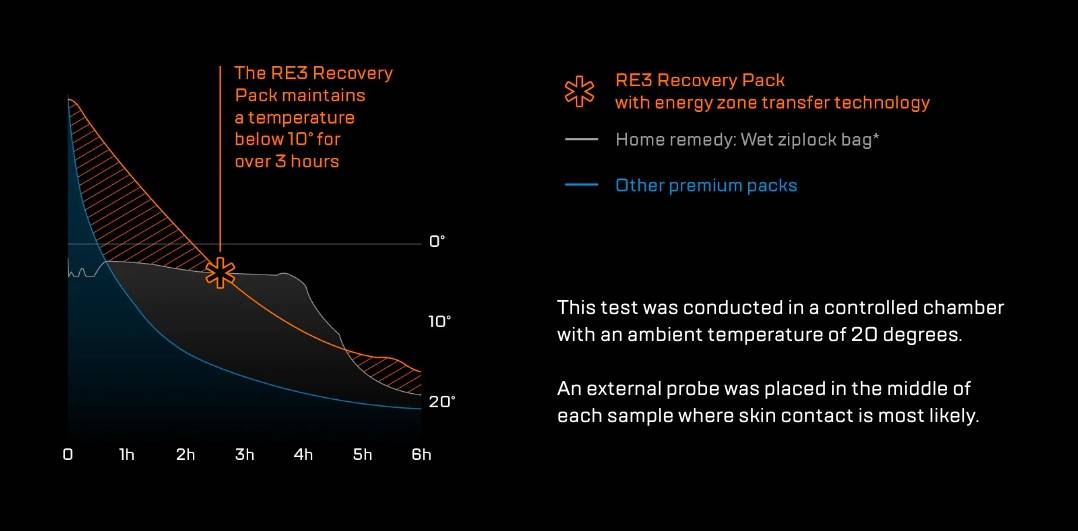 The RE3 Recovery Pack maintains a temperature below 10° for over 3 hours

0°
10°
20°

0 1h 2h 3h 4h 5h 6h

RE3 Recovery Pack with energy zone transfer technology

Home remedy: Wet ziplock bag*

Other premium packs

This test was conducted in a controlled chamber with an ambient temperature of 20 degrees.

An external probe was placed in the middle of each sample where skin contact is most likely.